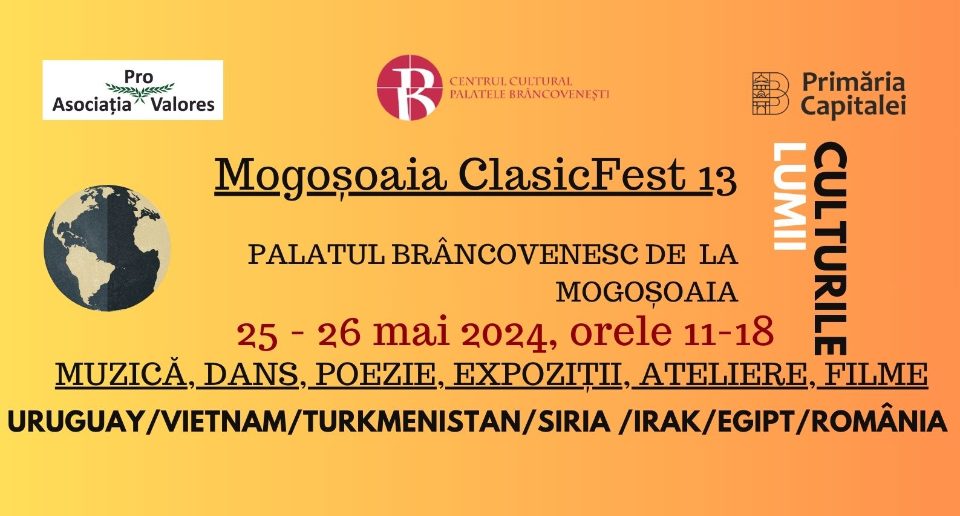 Pro
Asociația Valores

CENTRUL CULTURAL
PALATELE BRÂNCOVENEȘTI

Primăria
Capitalei

Mogoșoaia ClasicFest 13

CULTURILE LUMII

PALATUL BRÂNCOVENESC DE LA MOGOȘOAIA

25 - 26 mai 2024, orele 11-18

MUZICĂ, DANS, POEZIE, EXPOZIȚII, ATELIERE, FILME

URUGUAY/VIETNAM/TURKMENISTAN/SIRIA /IRAK/EGIPT/ROMÂNIA